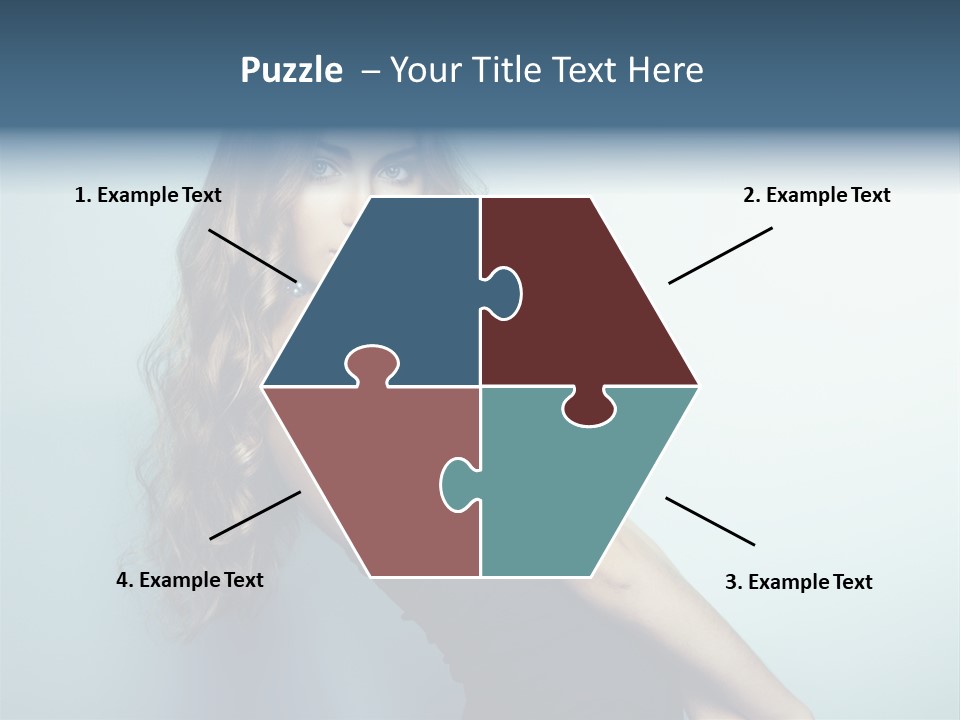 Puzzle – Your Title Text Here

1. Example Text

2. Example Text

4. Example Text

3. Example Text